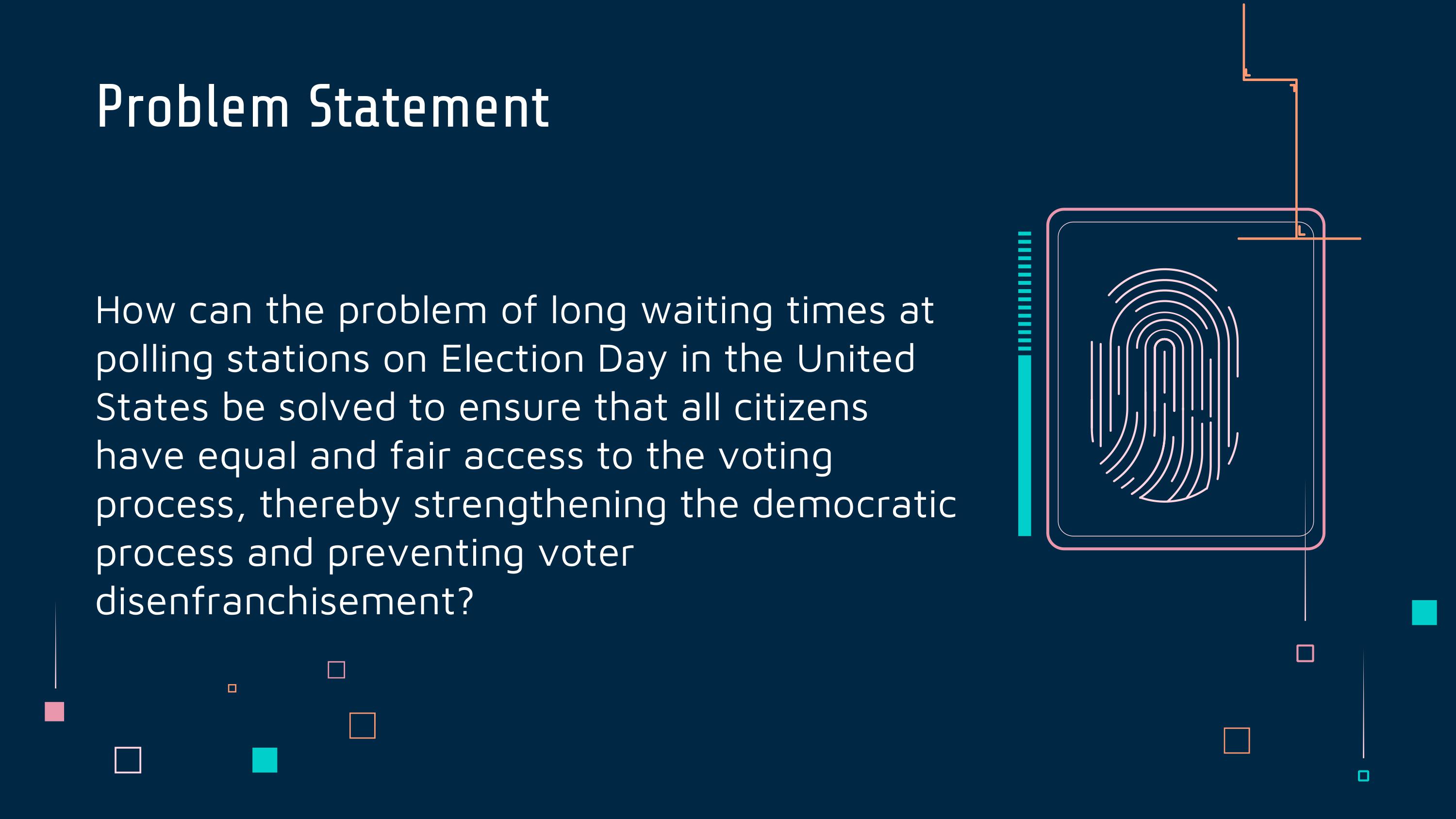 Problem Statement

How can the problem of long waiting times at polling stations on Election Day in the United States be solved to ensure that all citizens have equal and fair access to the voting process, thereby strengthening the democratic process and preventing voter disenfranchisement?